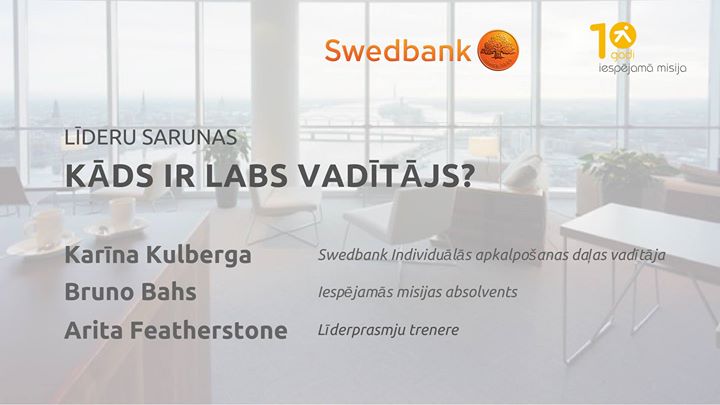 Swedbank

10 gadi
Iespējamā misija

LĪDERU SARUNAS
KĀDS IR LABS VADĪTĀJS?

Karīna Kulberga Swedbank Individuālās apkalpošanas daļas vadītāja
Bruno Bahs Iespējamās misijas absolvents
Arita Featherstone Līderprasmju trenere